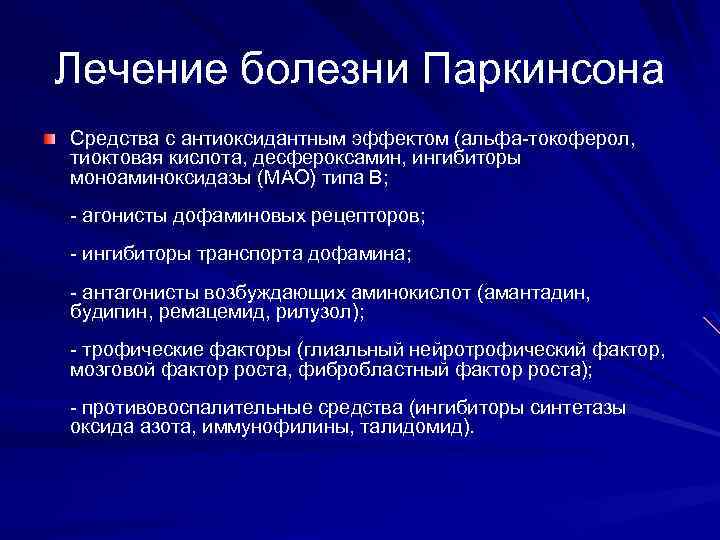 Лечение болезни Паркинсона

Средства с антиоксидантным эффектом (альфа-токоферол, тиоктовая кислота, десфероксамин, ингибиторы моноаминоксидазы (МАО) типа В;

- агонисты дофаминовых рецепторов;

- ингибиторы транспорта дофамина;

- антагонисты возбуждающих аминокислот (амантадин, будипин, ремацемид, рилузол);

- трофические факторы (глиальный нейротрофический фактор, мозговой фактор роста, фибробластный фактор роста);

- противовоспалительные средства (ингибиторы синтетазы оксида азота, иммунофилины, талидомид).